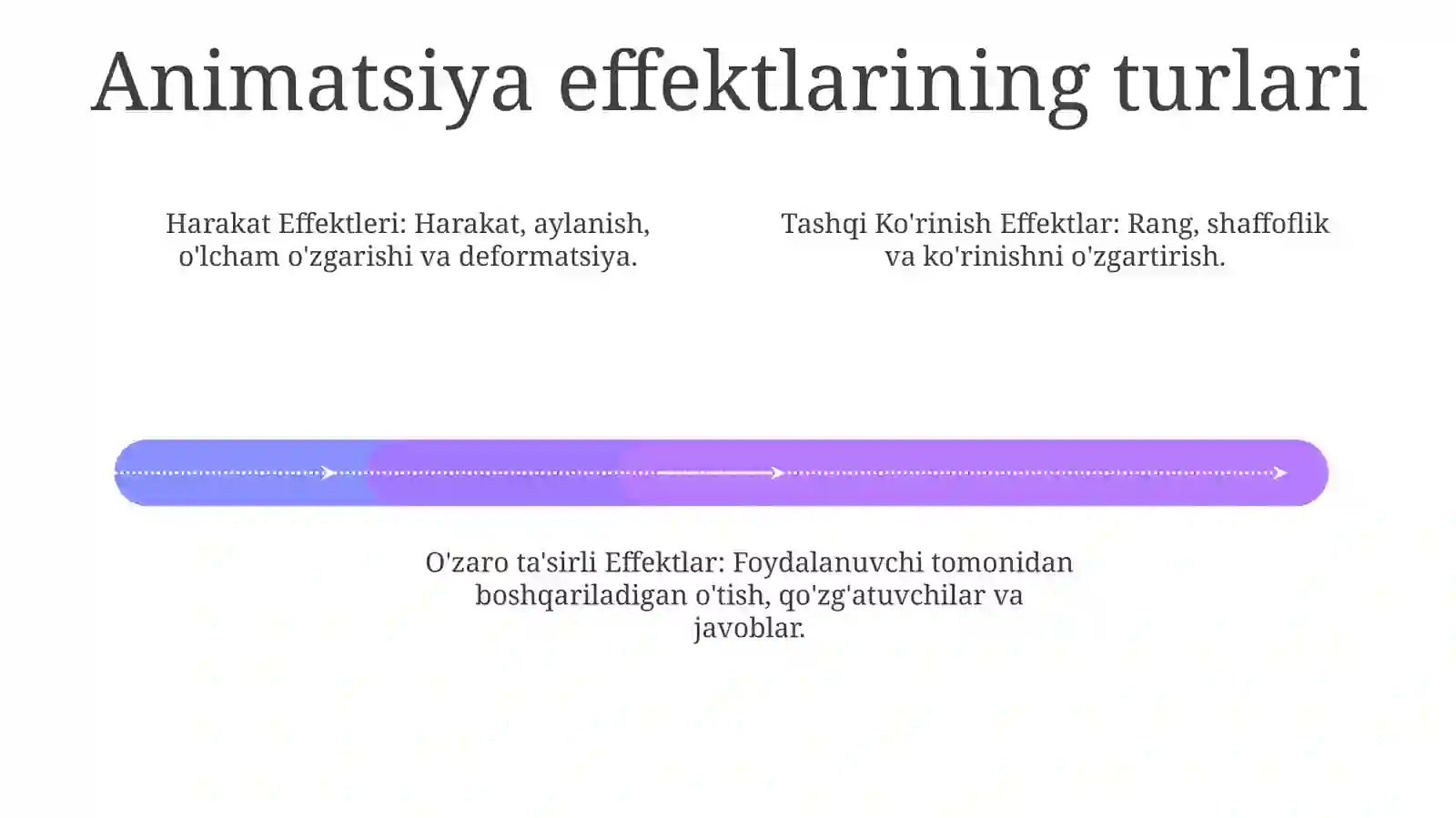 Animatsiya effektlarining turlari

Harakat Effektleri: Harakat, aylanish, o'lcham o'zgarishi va deformatsiya.

Tashqi Ko'rinish Effektlar: Rang, shaffoflik va ko'rinishni o'zgartirish.

O'zaro ta'sirli Effektlar: Foydalanuvchi tomonidan boshqariladigan o'tish, qo'zg'atuvchilar va javoblar.